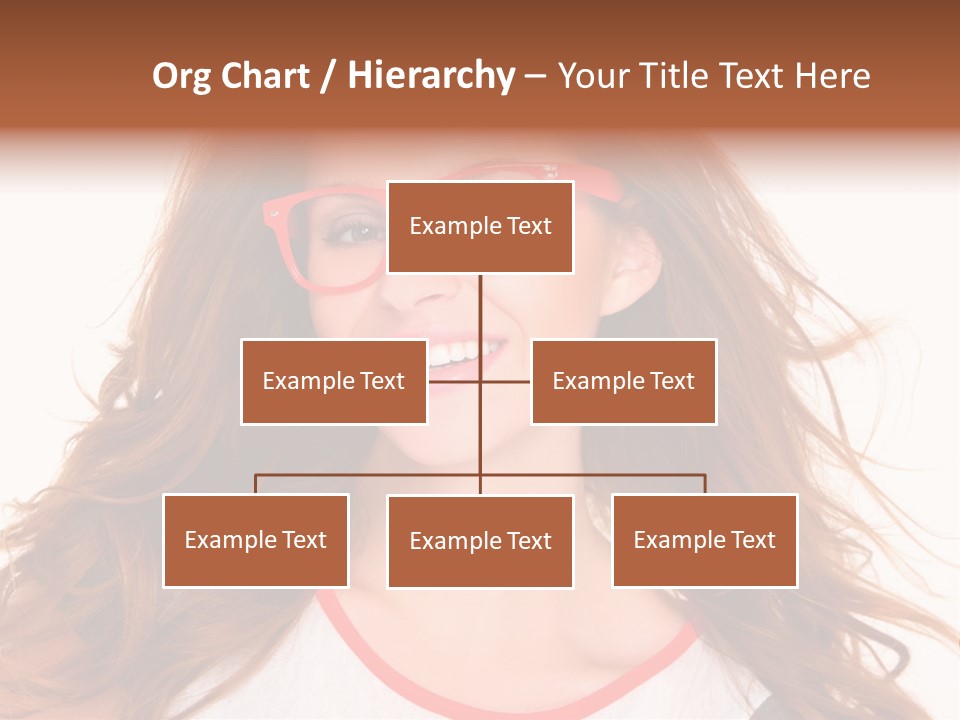 Org Chart / Hierarchy – Your Title Text Here

Example Text

Example Text

Example Text

Example Text

Example Text

Example Text